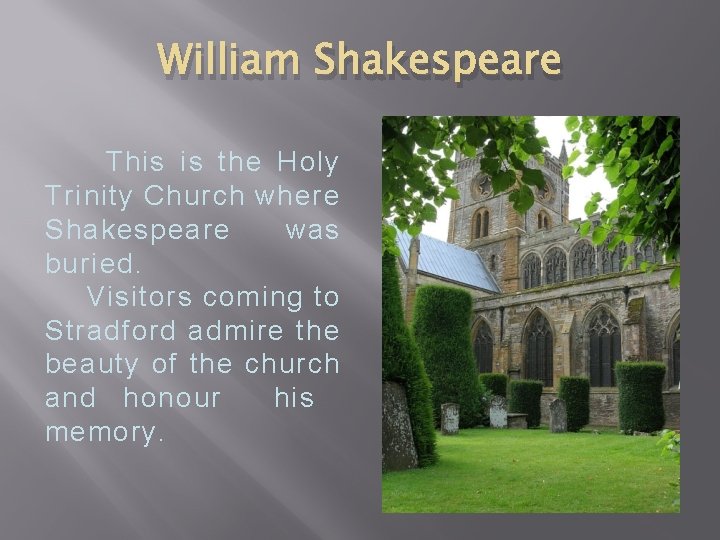 William Shakespeare

This is the Holy Trinity Church where Shakespeare was buried.

Visitors coming to Stradford admire the beauty of the church and honour his memory.